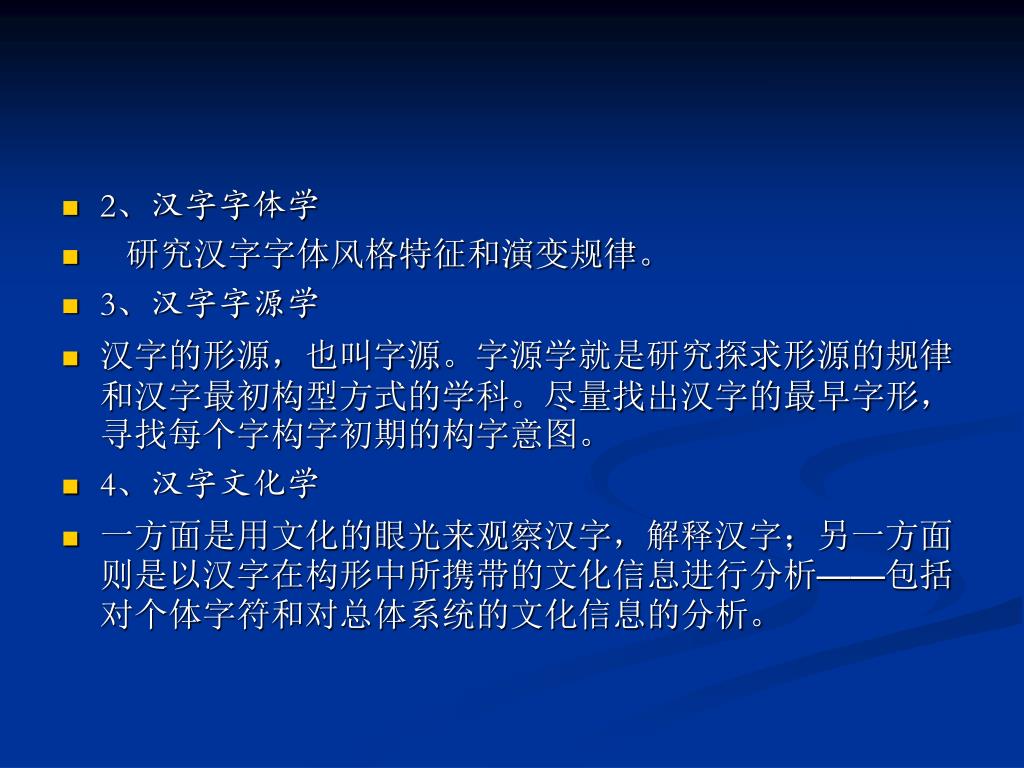 2、汉字字体学

研究汉字字体风格特征和演变规律。

3、汉字字源学

汉字的形源，也叫字源。字源学就是研究探求形源的规律和汉字最初构型方式的学科。尽量找出汉字的最早字形，寻找每个字构字初期的构字意图。

4、汉字文化学

一方面是用文化的眼光来观察汉字，解释汉字；另一方面则是以汉字在构形中所携带的文化信息进行分析——包括对个体字符和对总体系统的文化信息的分析。